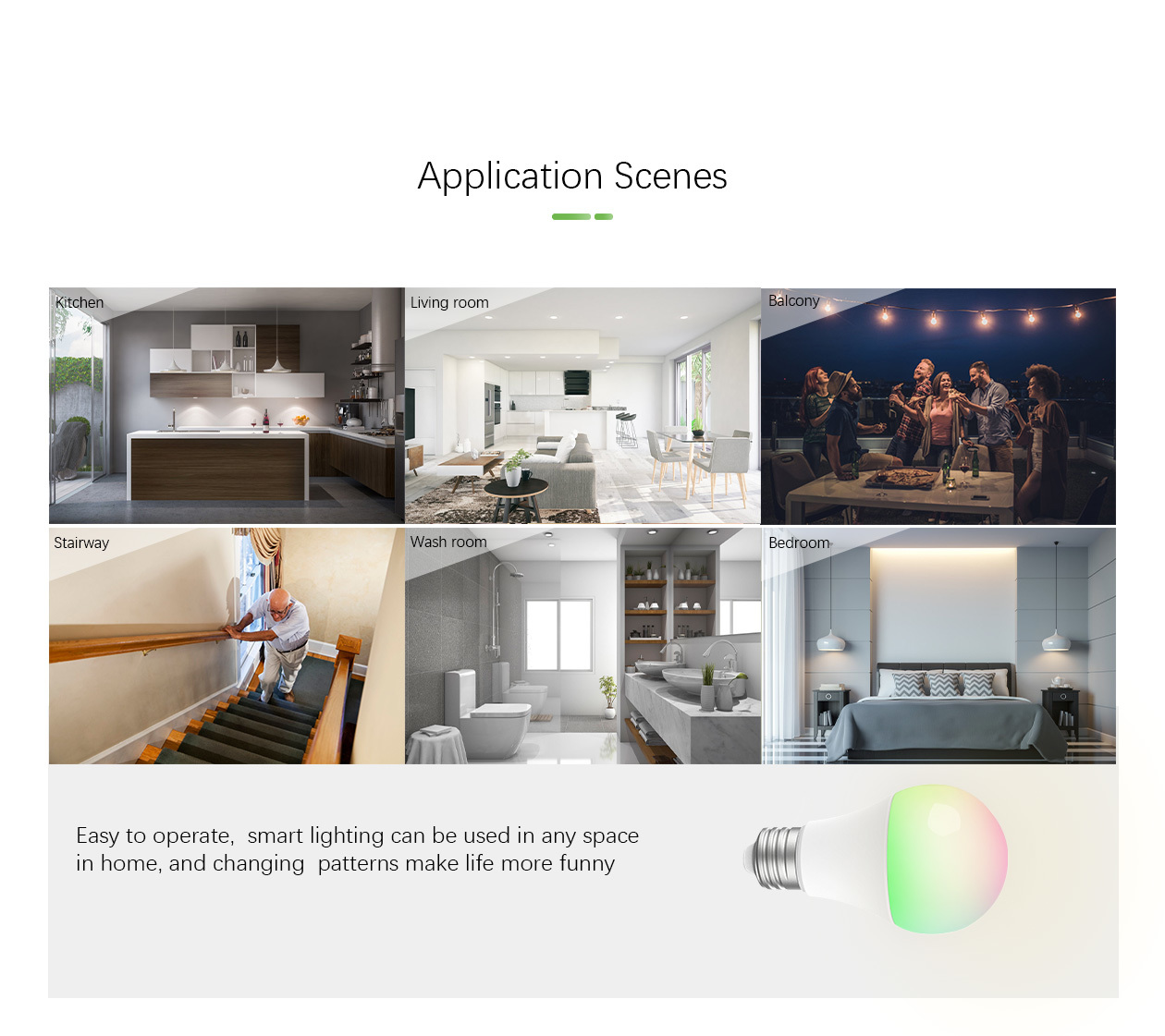 Application Scenes

Kitchen

Living room

Balcony

Stairway

Wash room

Bedroom

Easy to operate, smart lighting can be used in any space in home, and changing patterns make life more funny